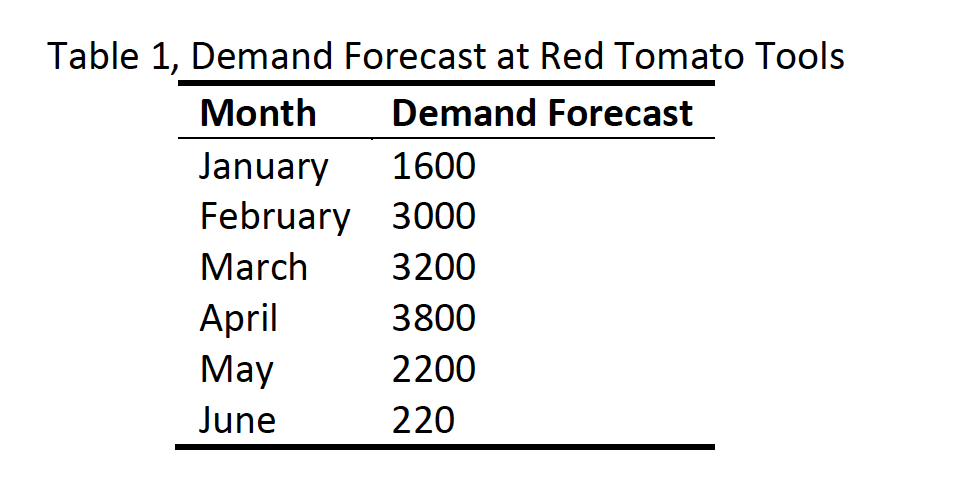 Table 1, Demand Forecast at Red Tomato Tools

| Month | Demand Forecast |
|---|---|
| January | 1600 |
| February | 3000 |
| March | 3200 |
| April | 3800 |
| May | 2200 |
| June | 220 |